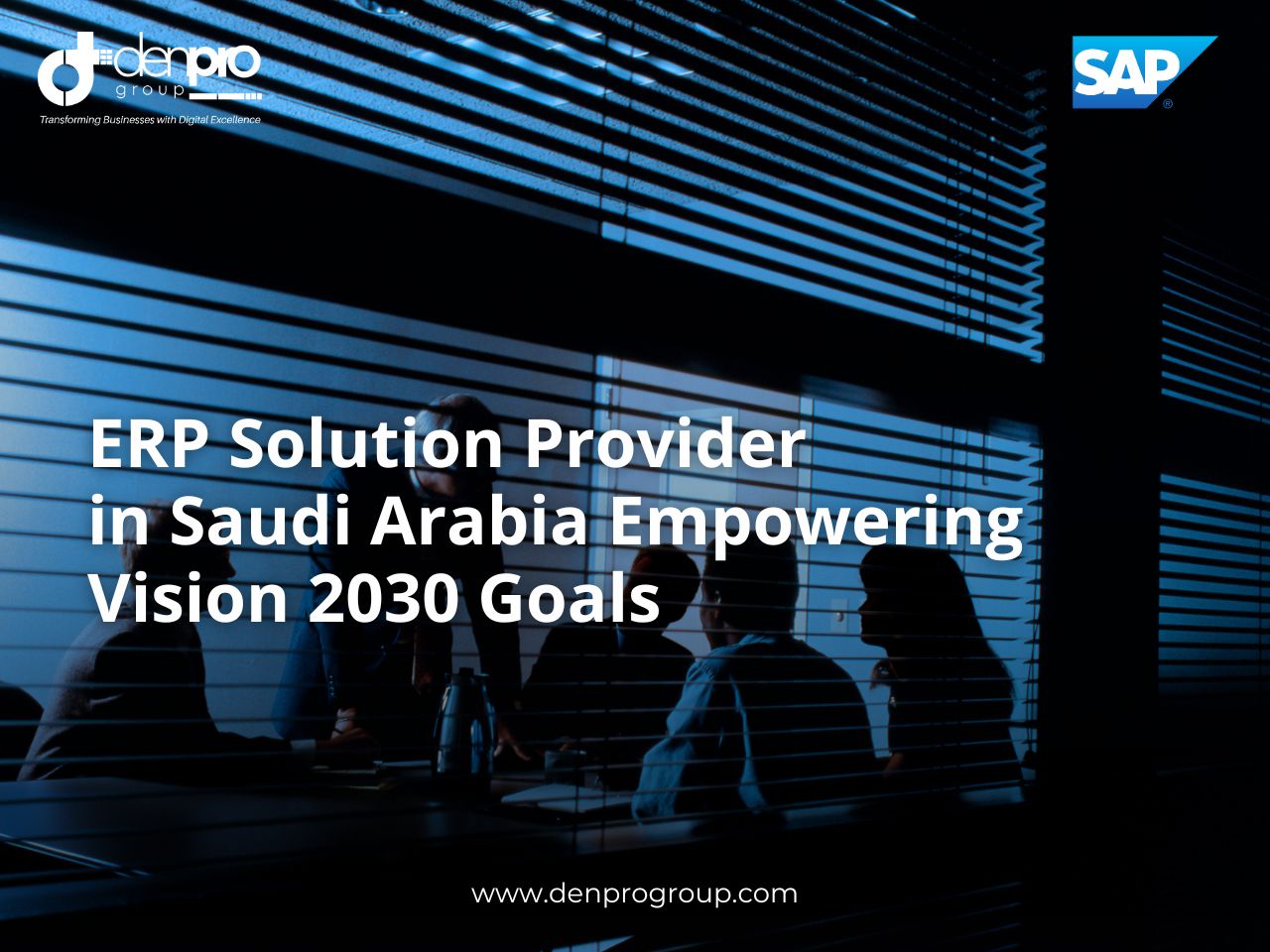 denpro
group
Transforming Businesses with Digital Excellence

SAP®

ERP Solution Provider in Saudi Arabia Empowering Vision 2030 Goals

www.denprogroup.com